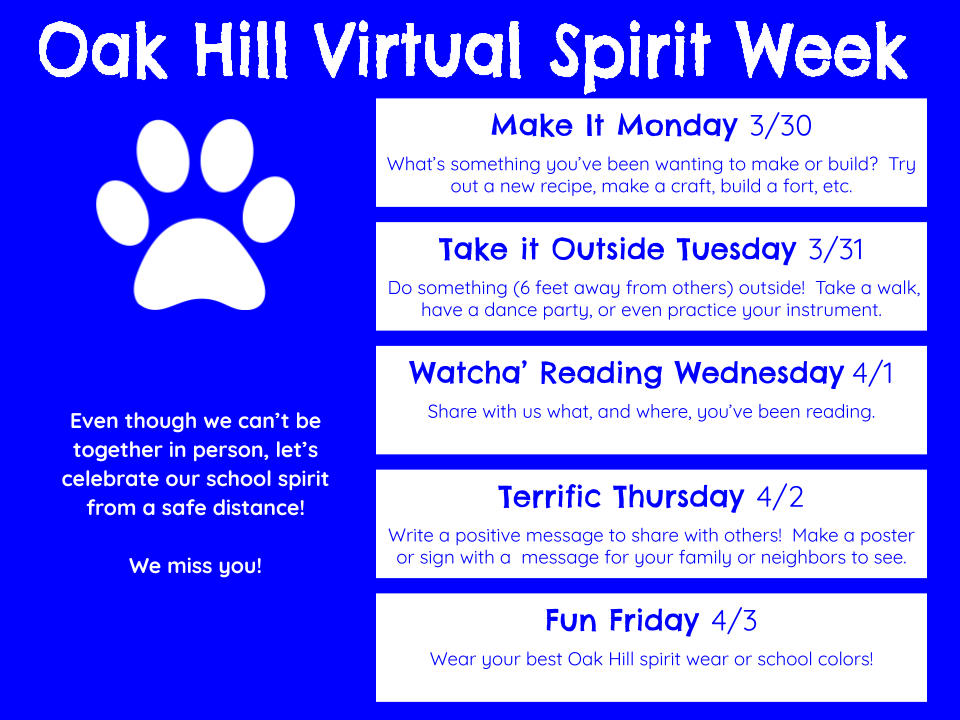 Oak Hill Virtual Spirit Week

Even though we can't be together in person, let's celebrate our school spirit from a safe distance!

We miss you!

Make It Monday 3/30

What's something you've been wanting to make or build? Try out a new recipe, make a craft, build a fort, etc.

Take it Outside Tuesday 3/31

Do something (6 feet away from others) outside! Take a walk, have a dance party, or even practice your instrument.

Watcha' Reading Wednesday 4/1

Share with us what, and where, you've been reading.

Terrific Thursday 4/2

Write a positive message to share with others! Make a poster or sign with a message for your family or neighbors to see.

Fun Friday 4/3

Wear your best Oak Hill spirit wear or school colors!